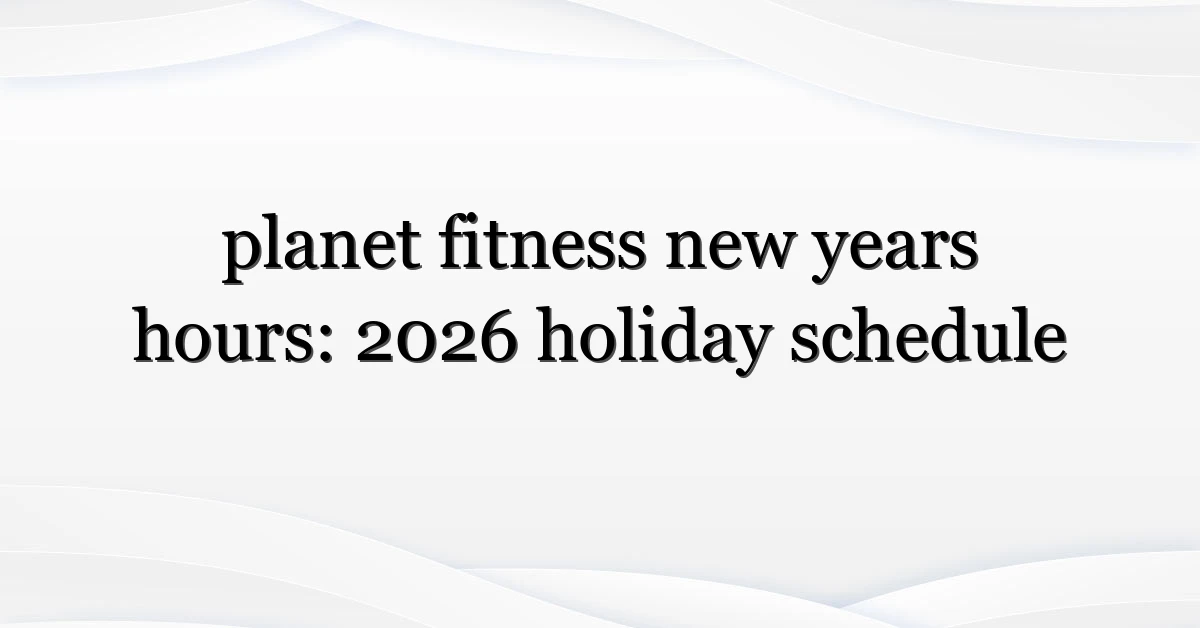 planet fitness new years hours: 2026 holiday schedule